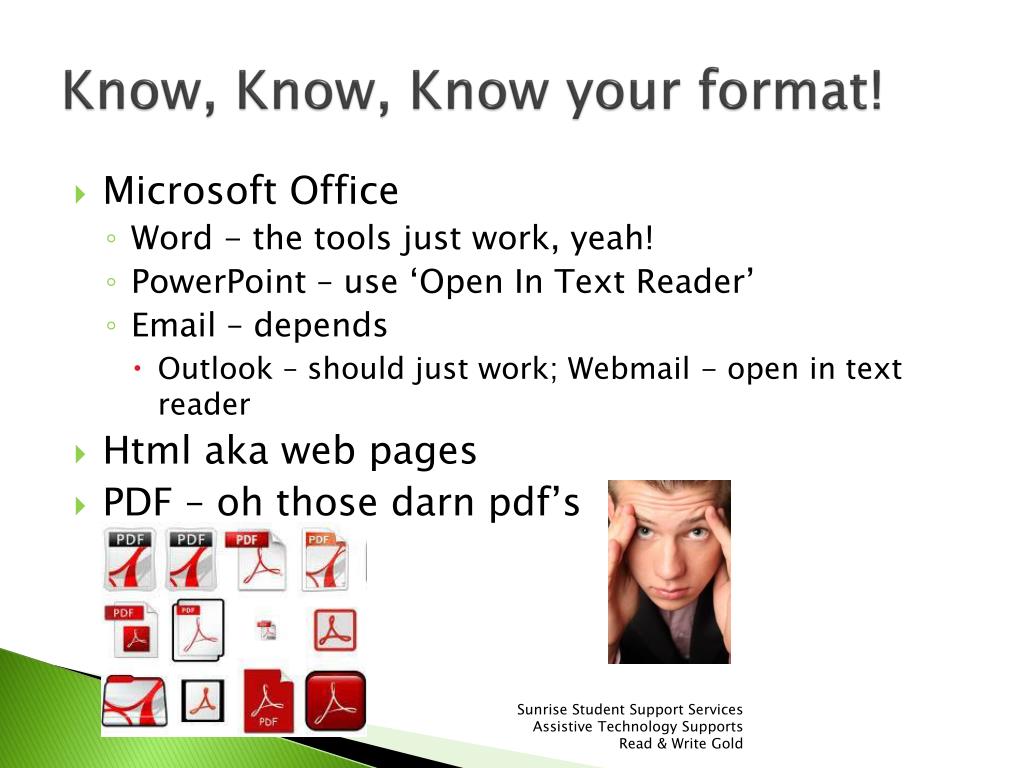 Know, Know, Know your format!

Microsoft Office
Word - the tools just work, yeah!
PowerPoint – use ‘Open In Text Reader’
Email – depends
Outlook – should just work; Webmail - open in text reader

Html aka web pages

PDF – oh those darn pdf’s

PDF PDF PDF PDF
PDF
PDF
PDF

Sunrise Student Support Services
Assistive Technology Supports
Read & Write Gold